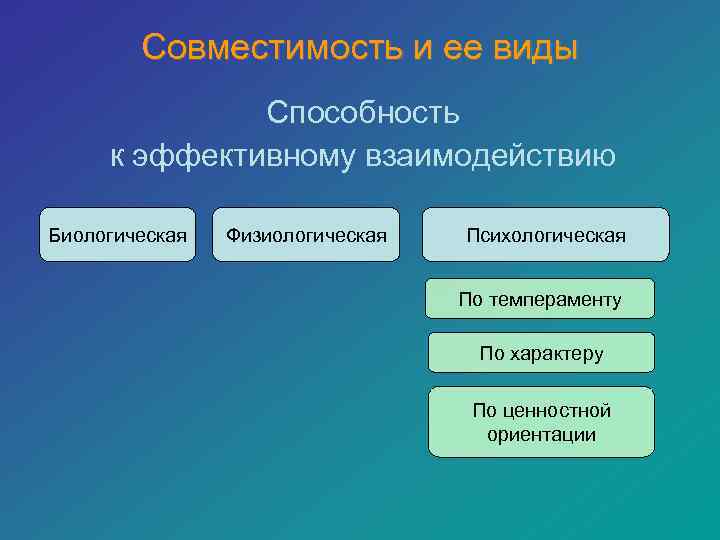 Совместимость и ее виды

Способность к эффективному взаимодействию

Биологическая

Физиологическая

Психологическая

По темпераменту

По характеру

По ценностной ориентации